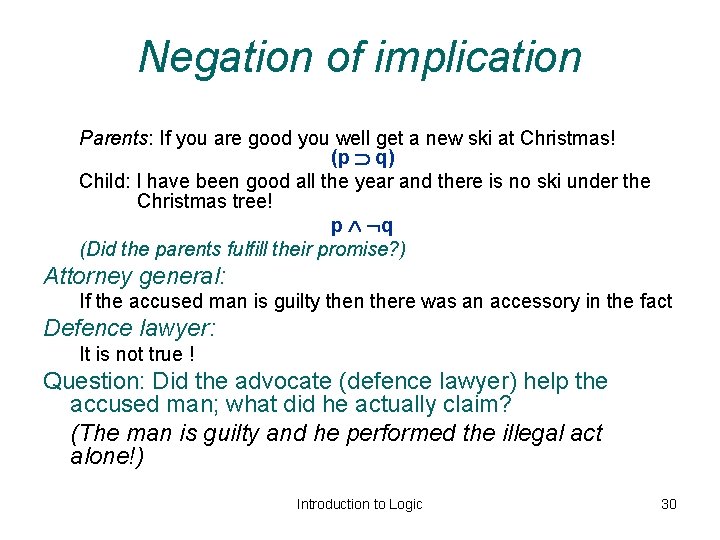 Negation of implication

Parents: If you are good you well get a new ski at Christmas!

$(p \supset q)$

Child: I have been good all the year and there is no ski under the Christmas tree!

$p \wedge \neg q$

(Did the parents fulfill their promise?)

Attorney general:

If the accused man is guilty then there was an accessory in the fact

Defence lawyer:

It is not true !

Question: Did the advocate (defence lawyer) help the accused man; what did he actually claim?

(The man is guilty and he performed the illegal act alone!)

Introduction to Logic

30